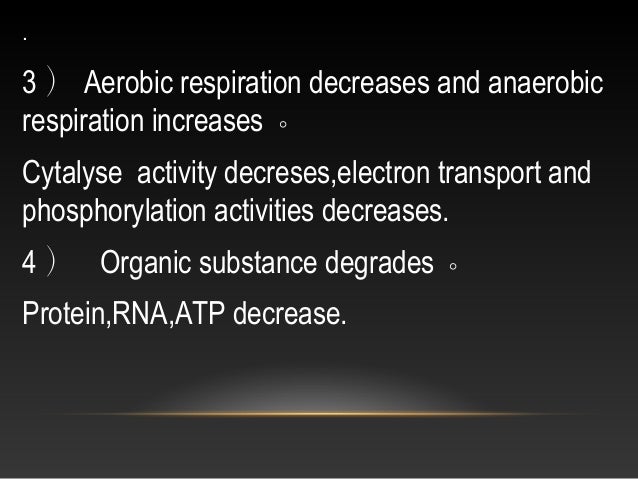 .

3） Aerobic respiration decreases and anaerobic respiration increases 。

Cytalyse activity decreses,electron transport and phosphorylation activities decreases.

4） Organic substance degrades 。

Protein,RNA,ATP decrease.